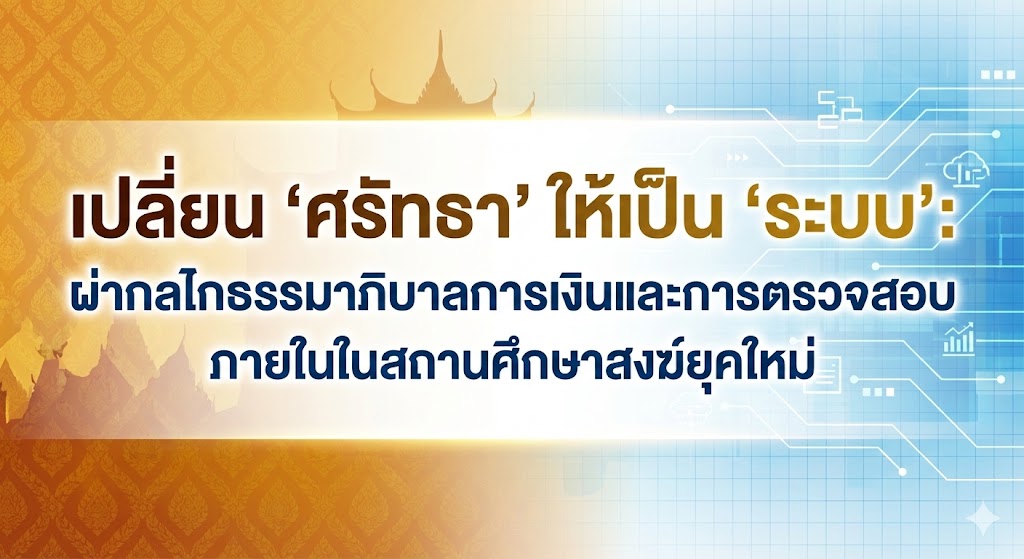 เปลี่ยน ‘ศรัทธา’ ให้เป็น ‘ระบบ’:
ผ่ากลไกธรรมาภิบาลการเงินและการตรวจสอบ
ภายในในสถานศึกษาสงฆ์ยุคใหม่